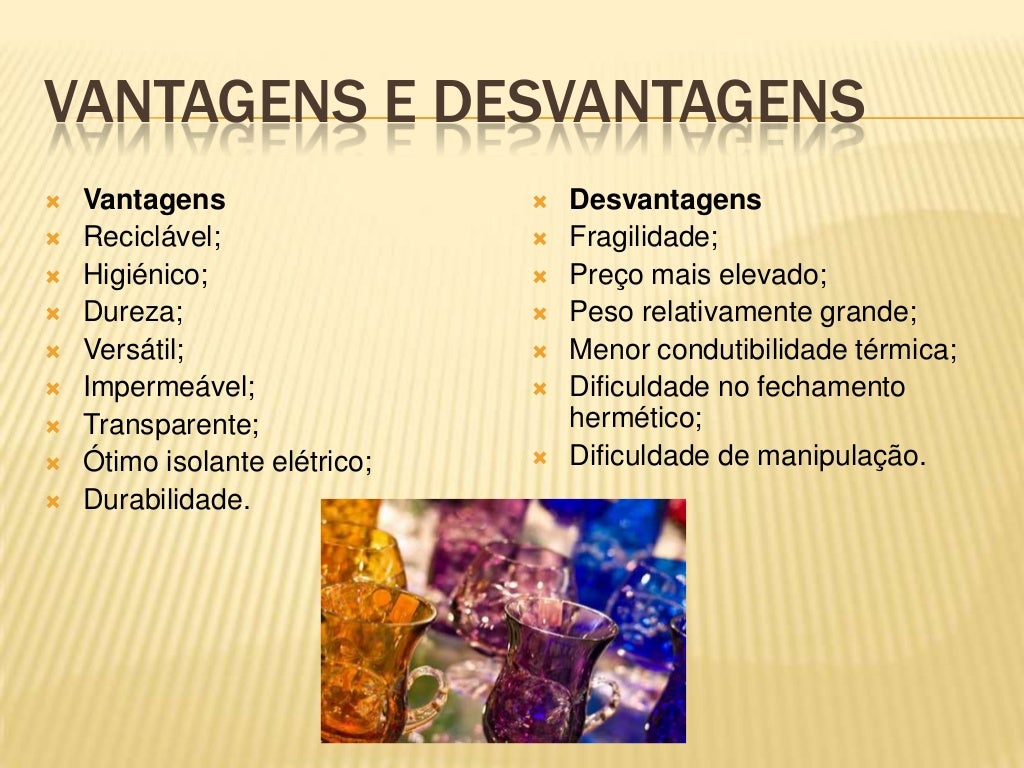 VANTAGENS E DESVANTAGENS

Vantagens
Reciclável;
Higiénico;
Dureza;
Versátil;
Impermeável;
Transparente;
Ótimo isolante elétrico;
Durabilidade.

Desvantagens
Fragilidade;
Preço mais elevado;
Peso relativamente grande;
Menor condutibilidade térmica;
Dificuldade no fechamento hermético;
Dificuldade de manipulação.